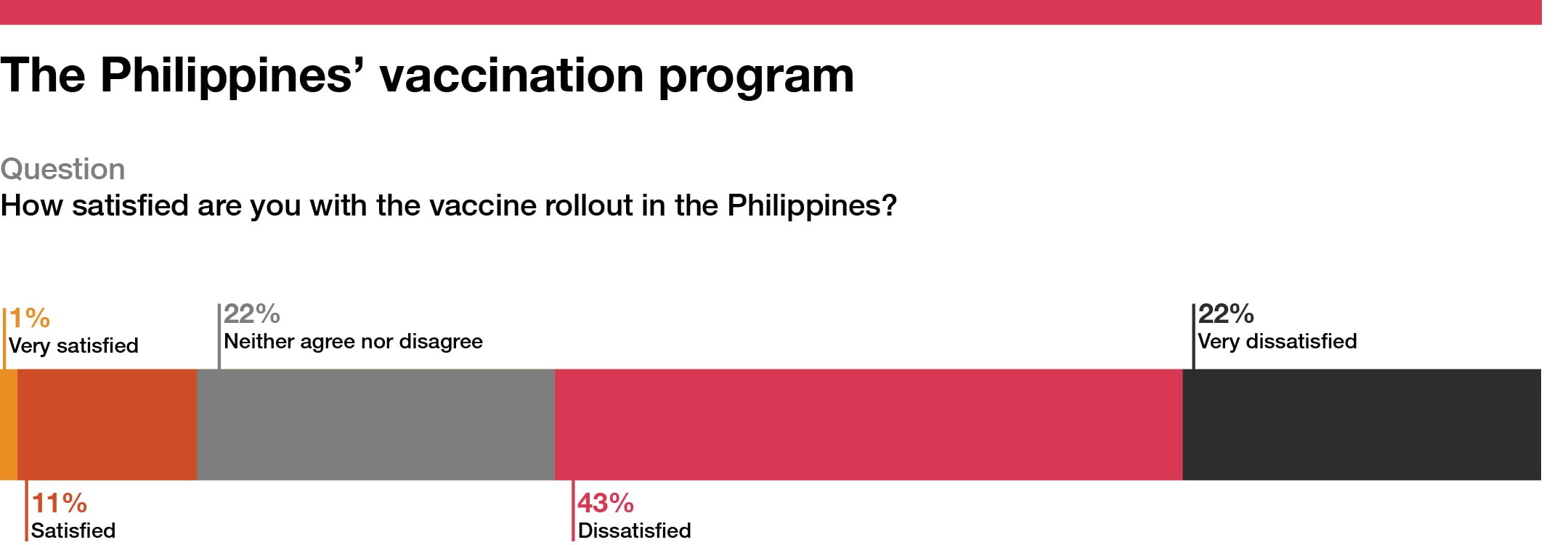 The Philippines' vaccination program

Question
How satisfied are you with the vaccine rollout in the Philippines?

1%
Very satisfied

22%
Neither agree nor disagree

22%
Very dissatisfied

11%
Satisfied

43%
Dissatisfied